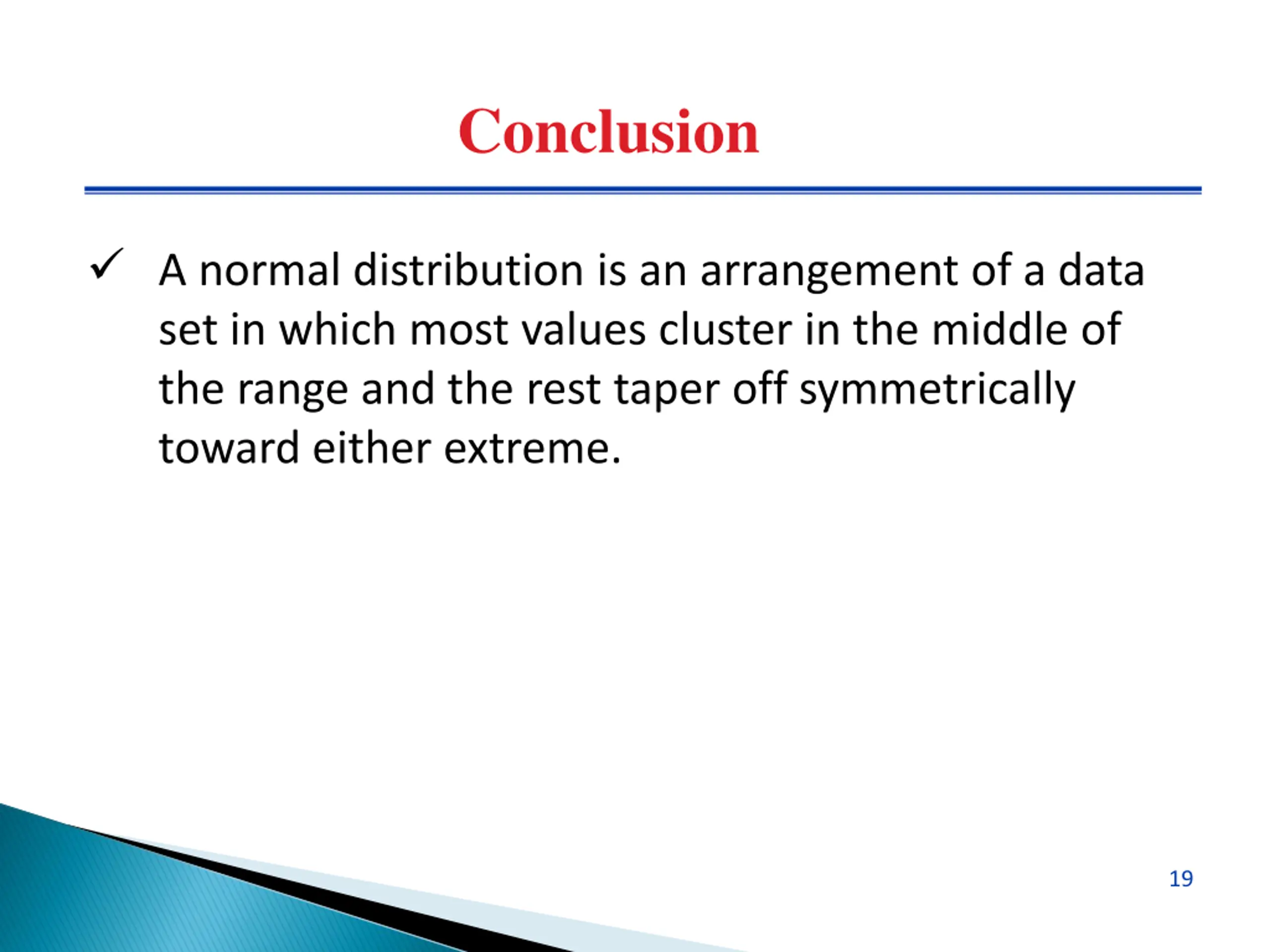 Conclusion

✓ A normal distribution is an arrangement of a data set in which most values cluster in the middle of the range and the rest taper off symmetrically toward either extreme.

19